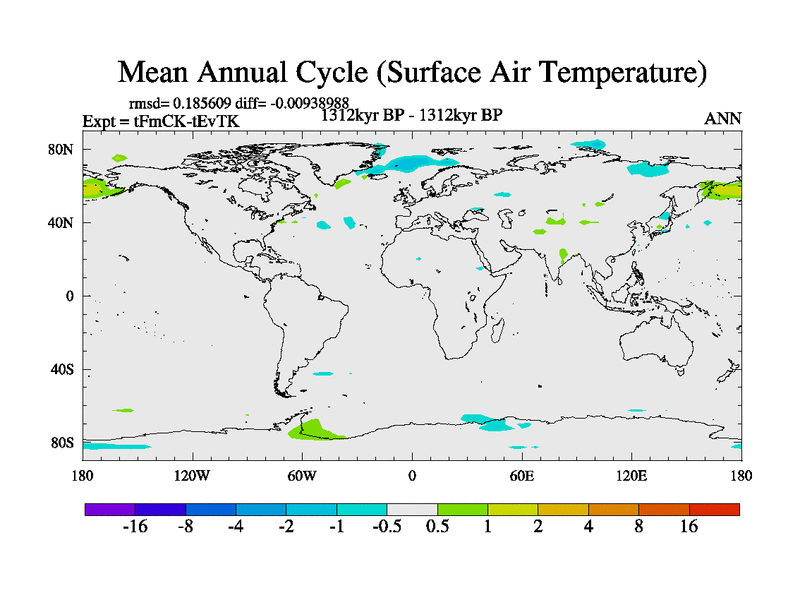 Mean Annual Cycle (Surface Air Temperature)

rmsd= 0.185609 diff= -0.00938988

Expt = tFmCK-tEvTK

1312kyr BP - 1312kyr BP

ANN

80N
40N
0
40S
80S

180 120W 60W 0 60E 120E 180

-16 -8 -4 -2 -1 -0.5 0.5 1 2 4 8 16